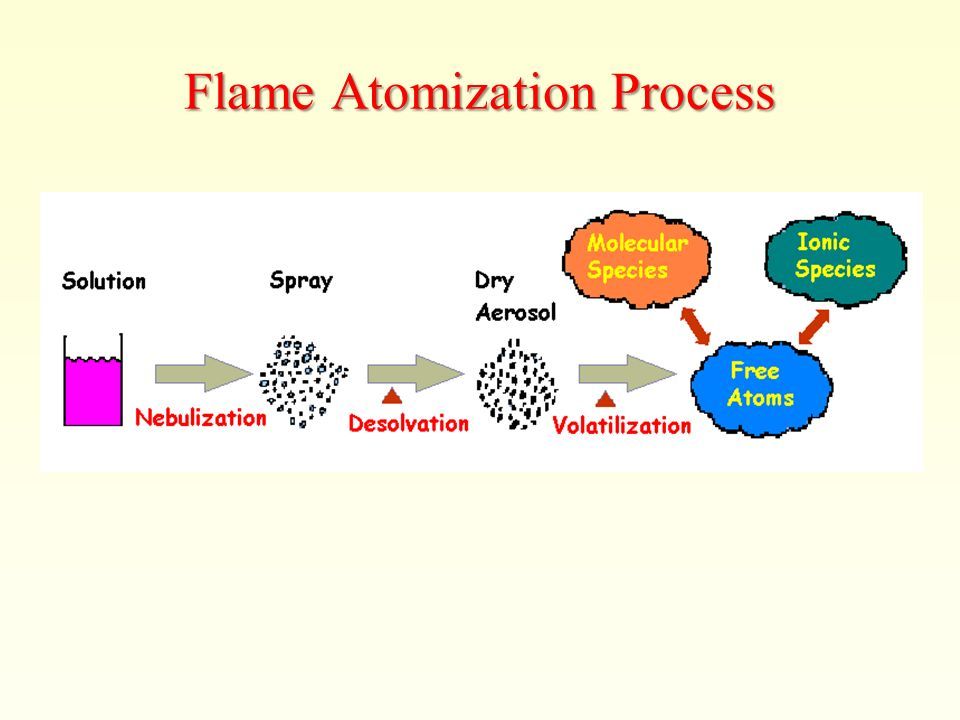 Flame Atomization Process

Solution

Nebulization

Spray

Desolvation

Dry Aerosol

Volatilization

Molecular Species

Ionic Species

Free Atoms